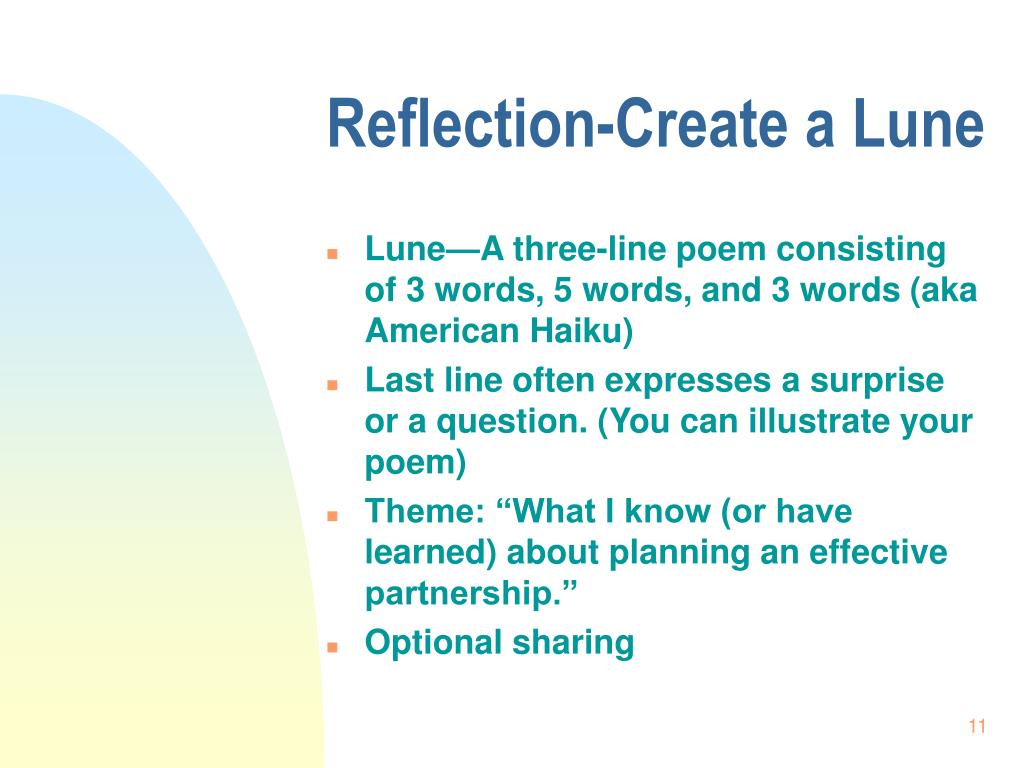 Reflection-Create a Lune

- Lune—A three-line poem consisting of 3 words, 5 words, and 3 words (aka American Haiku)
- Last line often expresses a surprise or a question. (You can illustrate your poem)
- Theme: “What I know (or have learned) about planning an effective partnership.”
- Optional sharing

11